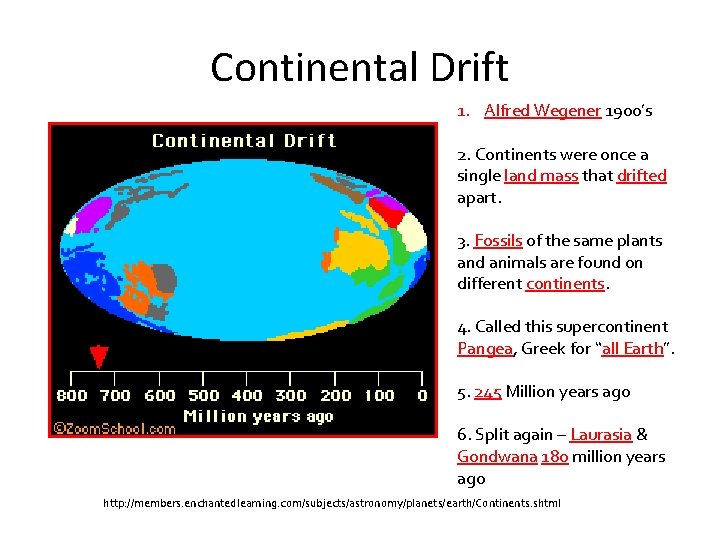 Continental Drift

Continental Drift

800 700 600 500 400 300 200 100 0
Million years ago
©ZoomSchool.com

1. Alfred Wegener 1900's

2. Continents were once a single land mass that drifted apart.

3. Fossils of the same plants and animals are found on different continents.

4. Called this supercontinent Pangea, Greek for "all Earth".

5. 245 Million years ago

6. Split again – Laurasia & Gondwana 180 million years ago

http://members.enchantedlearning.com/subjects/astronomy/planets/earth/Continents.shtml